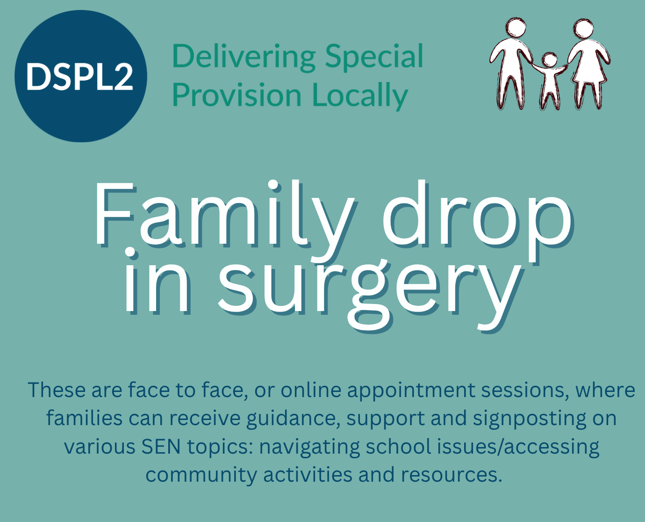 DSPL2

Delivering Special Provision Locally

Family drop in surgery

These are face to face, or online appointment sessions, where families can receive guidance, support and signposting on various SEN topics: navigating school issues/accessing community activities and resources.